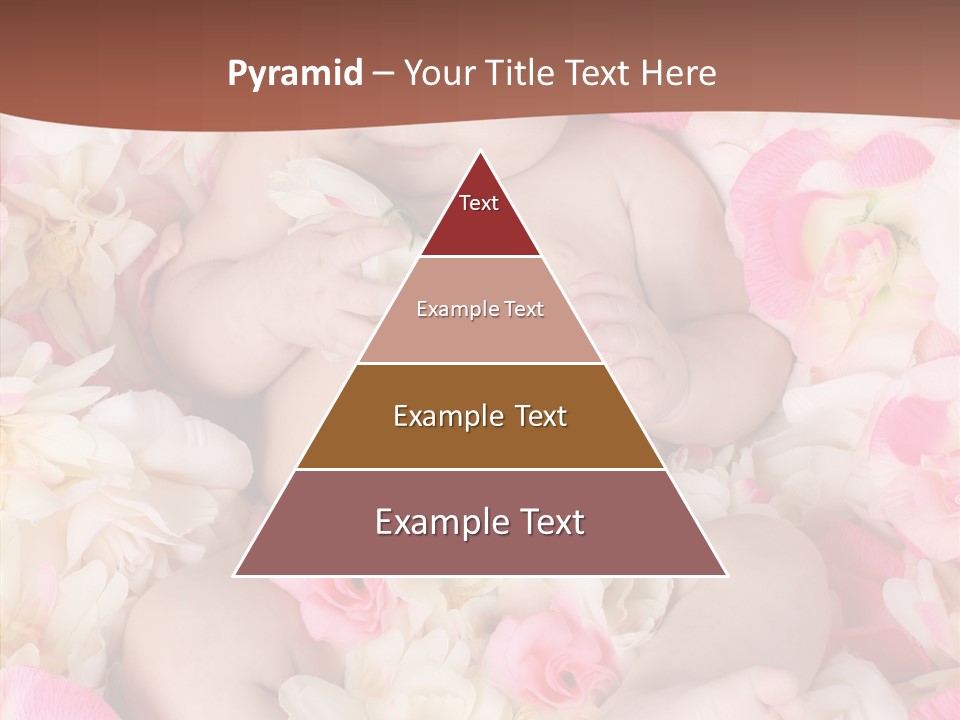 Pyramid – Your Title Text Here

Text

Example Text

Example Text

Example Text